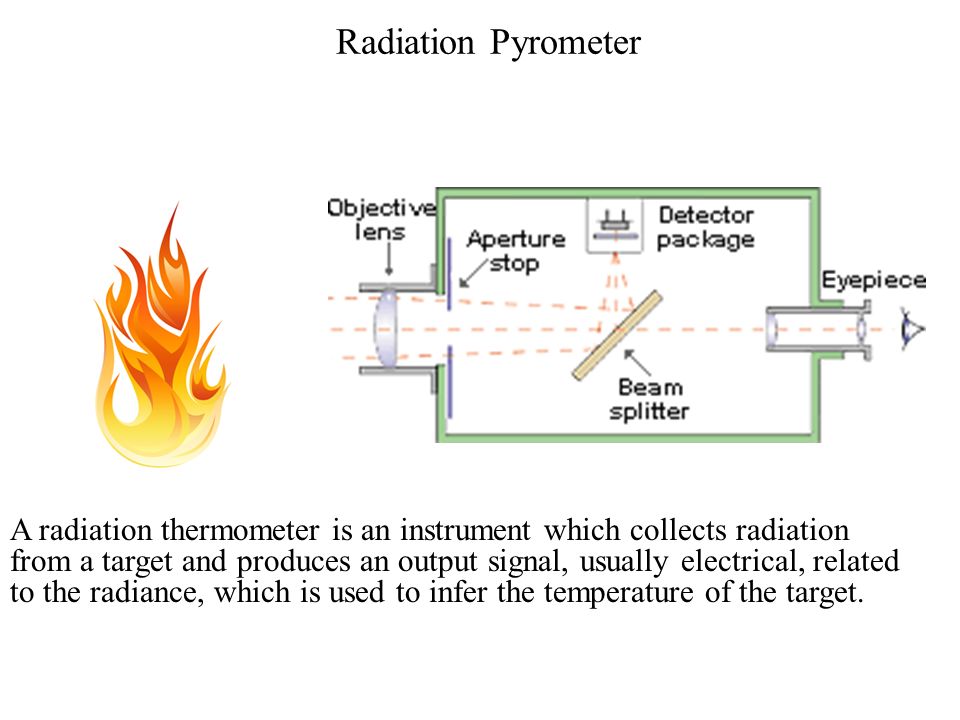 Radiation Pyrometer

Objective lens

Aperture stop

Detector package

Eyepiece

Beam splitter

A radiation thermometer is an instrument which collects radiation from a target and produces an output signal, usually electrical, related to the radiance, which is used to infer the temperature of the target.